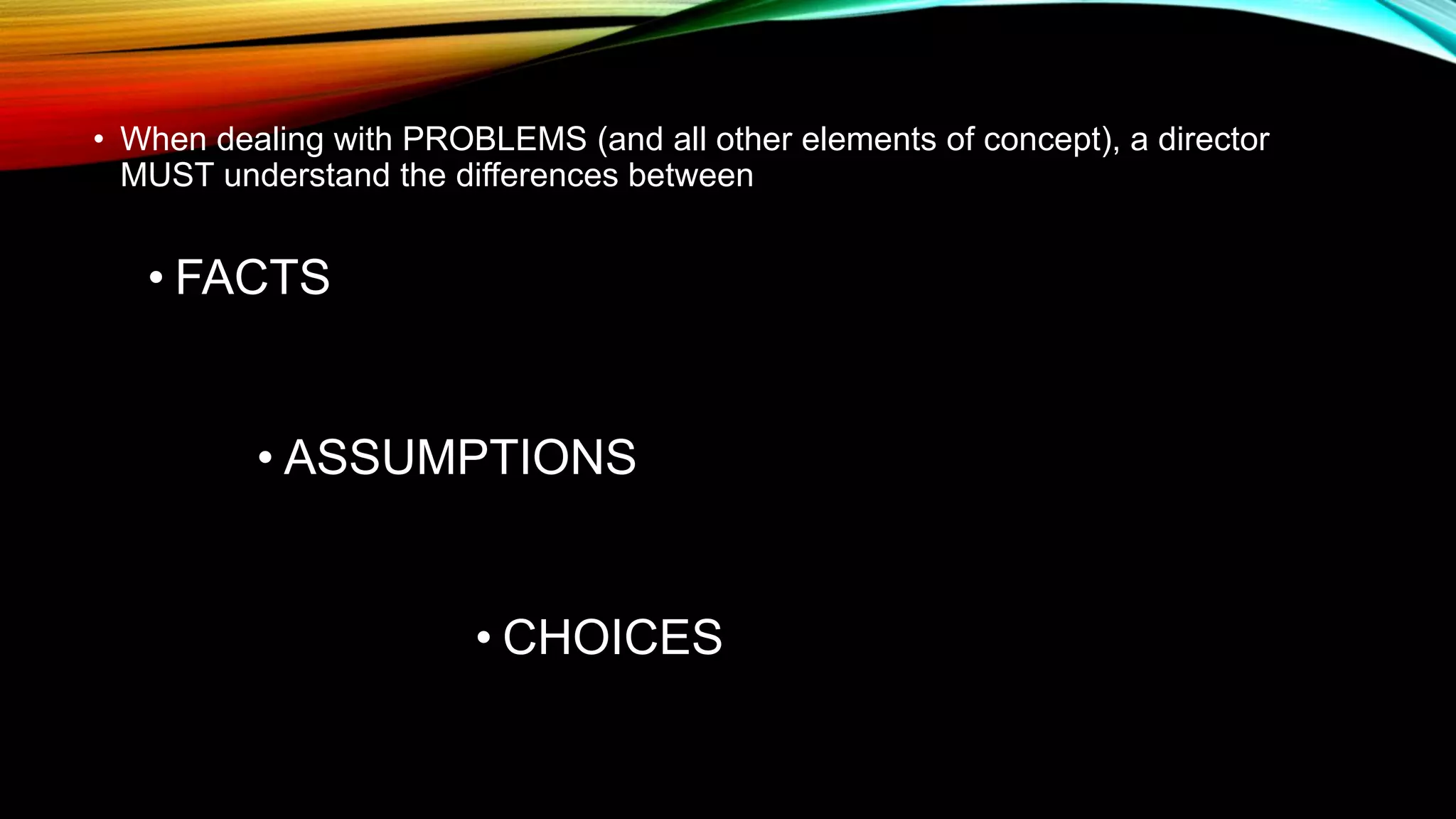 • When dealing with PROBLEMS (and all other elements of concept), a director MUST understand the differences between

• FACTS

• ASSUMPTIONS

• CHOICES